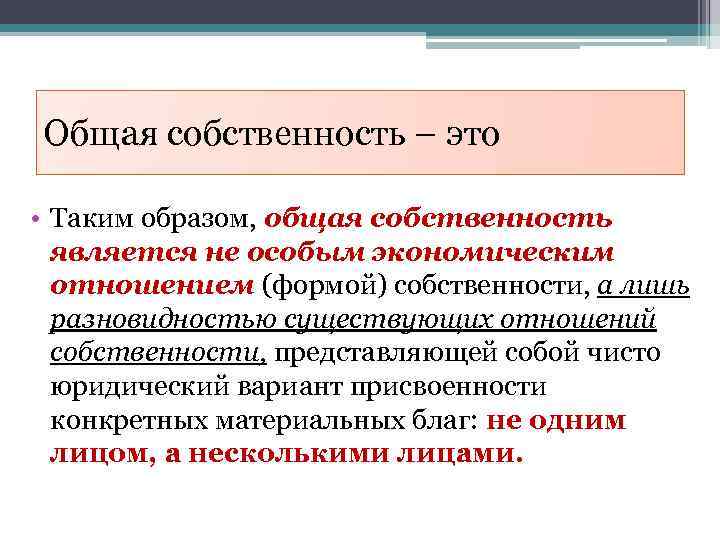 Общая собственность – это

• Таким образом, общая собственность является не особым экономическим отношением (формой) собственности, а лишь разновидностью существующих отношений собственности, представляющей собой чисто юридический вариант присвоенности конкретных материальных благ: не одним лицом, а несколькими лицами.